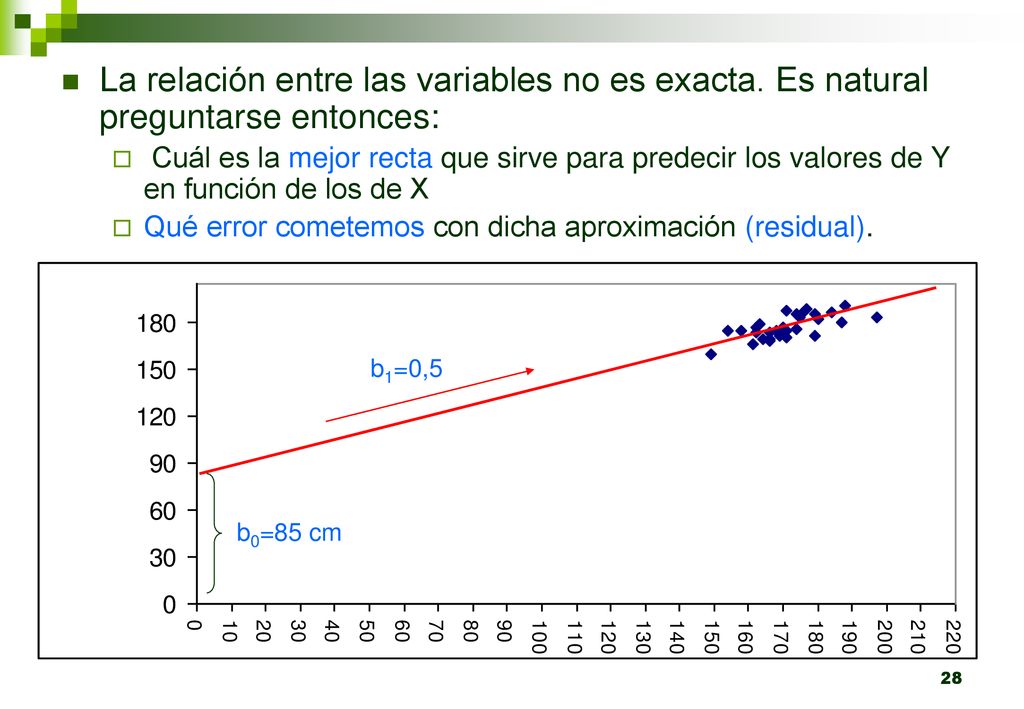 La relación entre las variables no es exacta. Es natural preguntarse entonces:

Cuál es la mejor recta que sirve para predecir los valores de Y en función de los de X

Qué error cometemos con dicha aproximación (residual).

180
150
120
90
60
30
0

$b_1$=0,5

$b_0$=85 cm

0 10 20 30 40 50 60 70 80 90 100 110 120 130 140 150 160 170 180 190 200 210 220

28